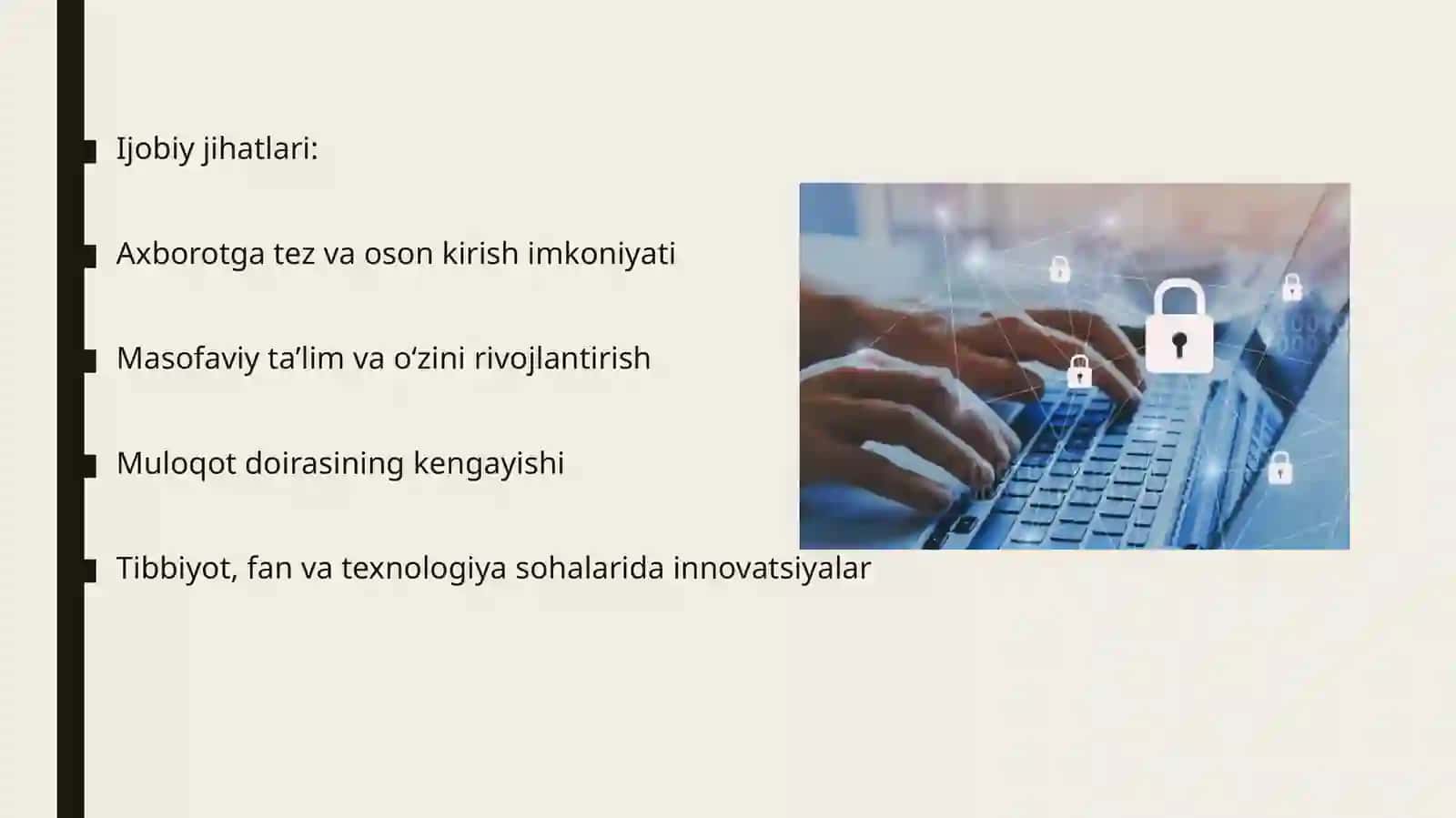 Ijobiy jihatlari:

Axborotga tez va oson kirish imkoniyati

Masofaviy ta’lim va o‘zini rivojlantirish

Muloqot doirasining kengayishi

Tibbiyot, fan va texnologiya sohalarida innovatsiyalar